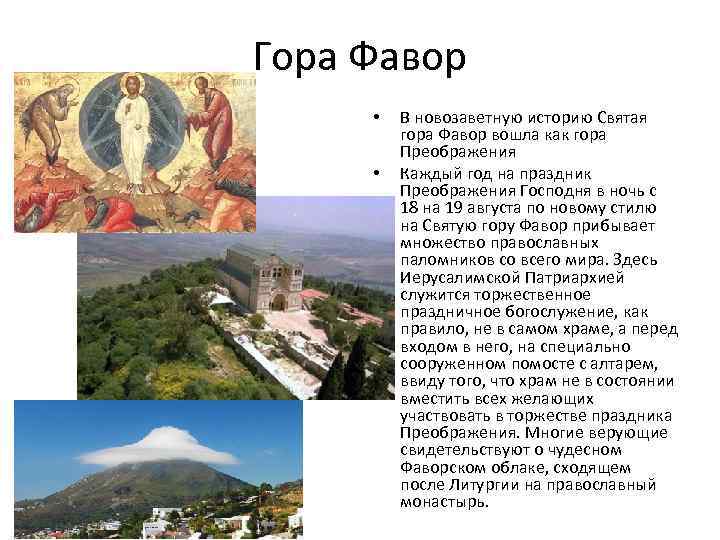 Гора Фавор

• В новозаветную историю Святая гора Фавор вошла как гора Преображения

• Каждый год на праздник Преображения Господня в ночь с 18 на 19 августа по новому стилю на Святую гору Фавор прибывает множество православных паломников со всего мира. Здесь Иерусалимской Патриархией служится торжественное праздничное богослужение, как правило, не в самом храме, а перед входом в него, на специально сооруженном помосте с алтарем, ввиду того, что храм не в состоянии вместить всех желающих участвовать в торжестве праздника Преображения. Многие верующие свидетельствуют о чудесном Фаворском облаке, сходящем после Литургии на православный монастырь.